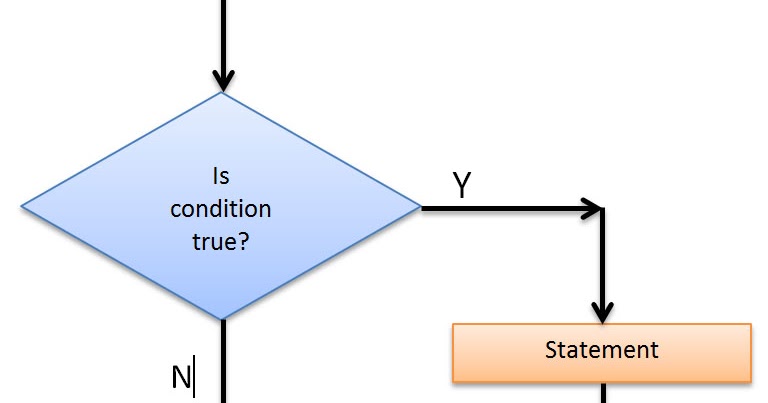 Is condition true?

Y

Statement

N